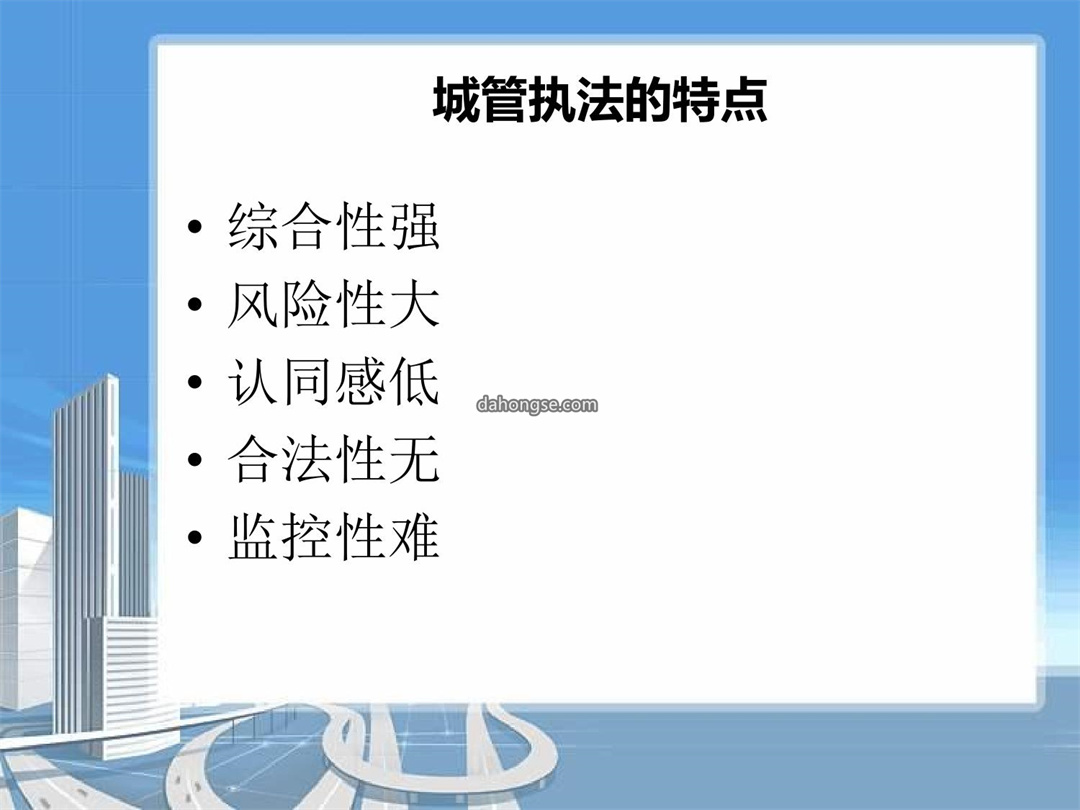 城管执法的特点

• 综合性强
• 风险性大
• 认同感低
• 合法性无
• 监控性难

dahongse.com